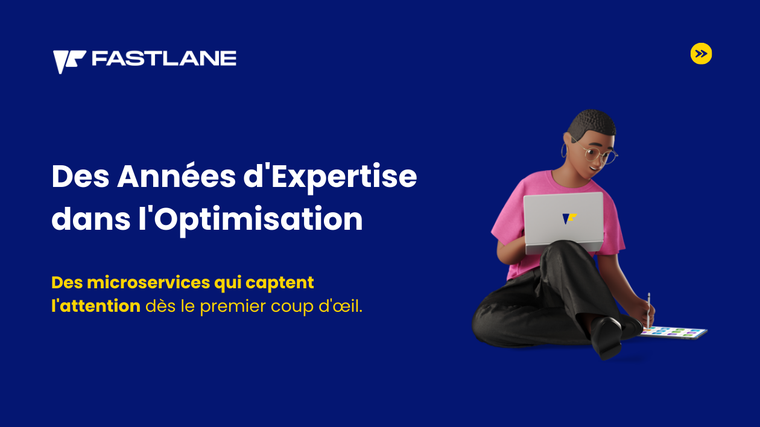 FASTLANE

Des Années d'Expertise dans l'Optimisation

Des microservices qui captent l'attention dès le premier coup d'œil.